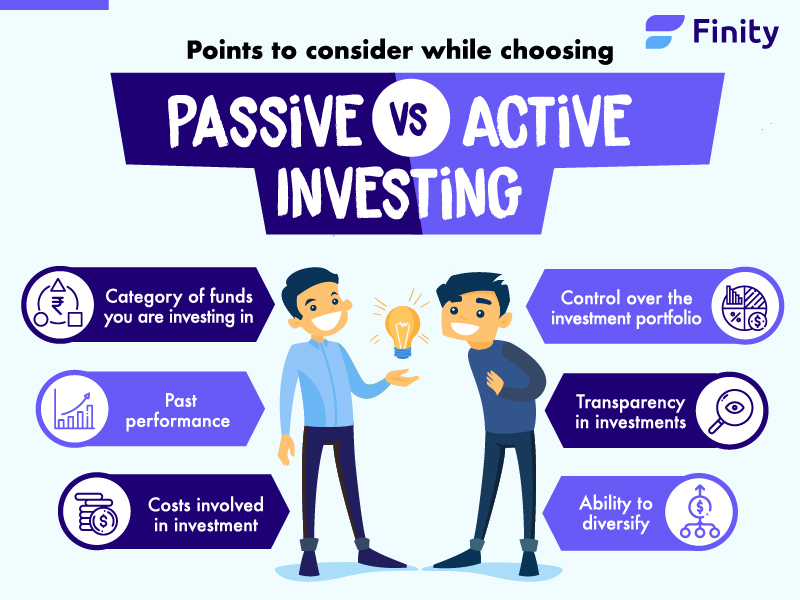 Finity

Points to consider while choosing

PASSIVE VS ACTIVE INVESTING

Category of funds you are investing in

Past performance

Costs involved in investment

Control over the investment portfolio

Transparency in investments

Ability to diversify